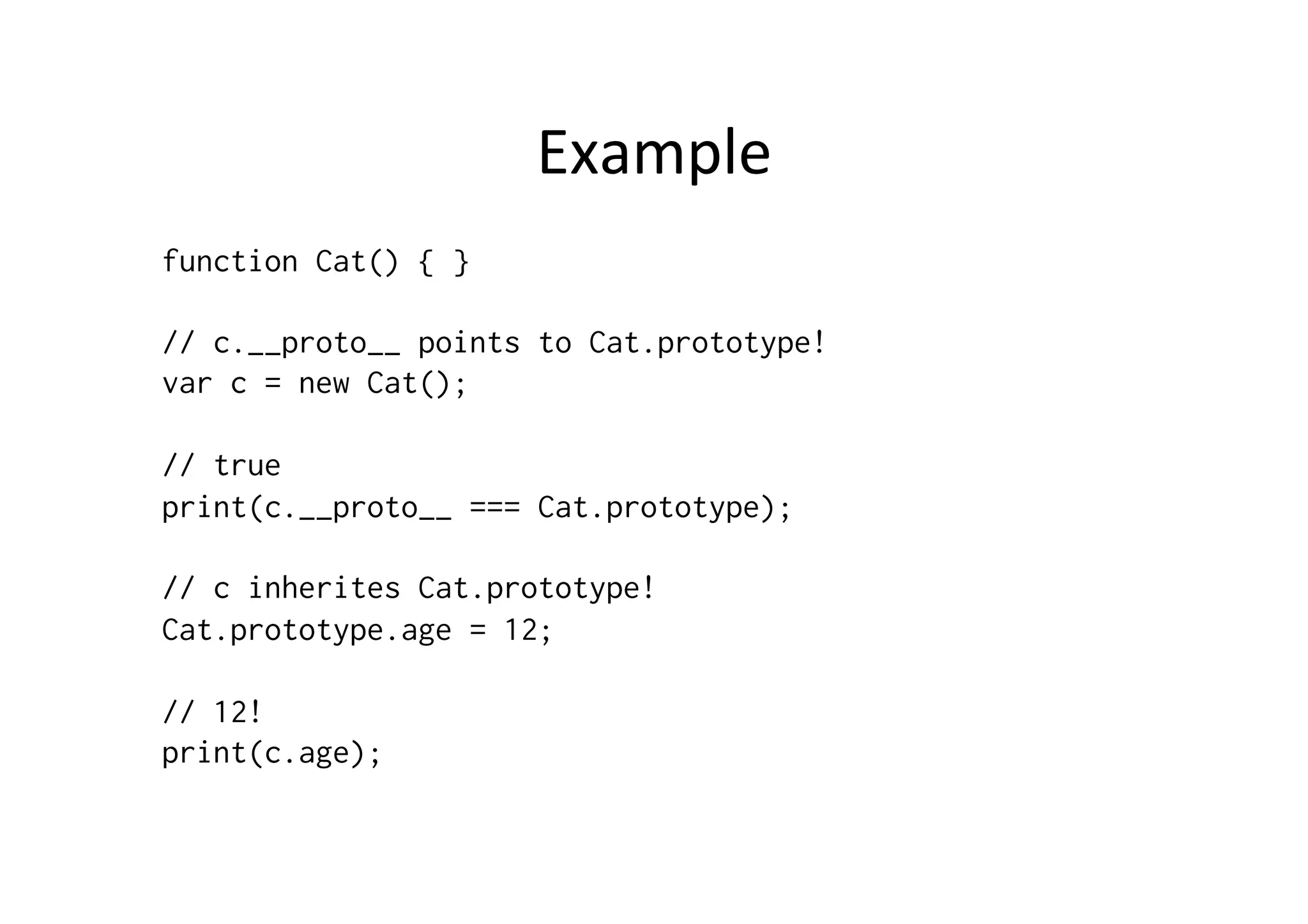 Example

function Cat() { }

// c.__proto__ points to Cat.prototype!
var c = new Cat();

// true
print(c.__proto__ === Cat.prototype);

// c inherites Cat.prototype!
Cat.prototype.age = 12;

// 12!
print(c.age);